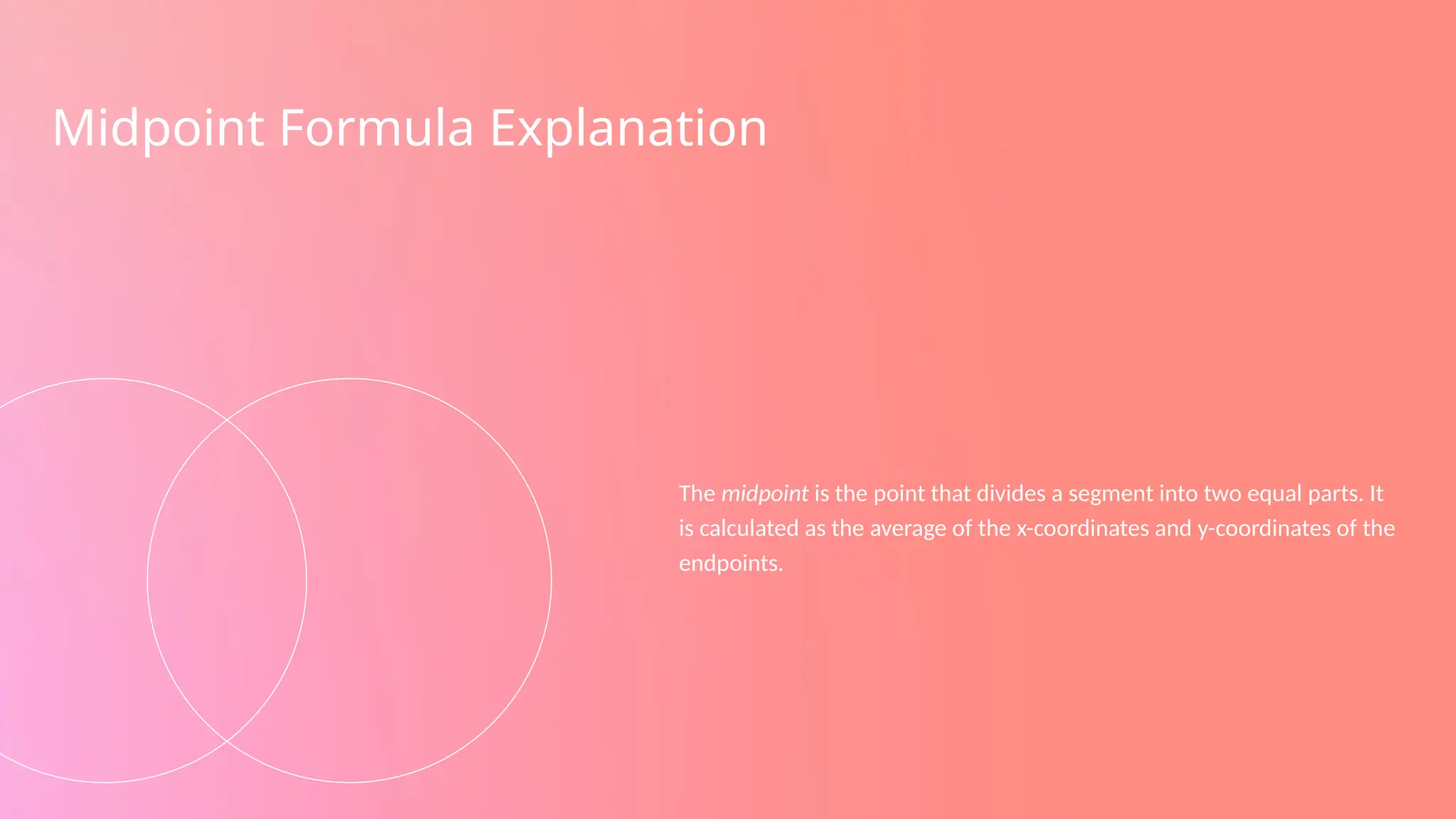 Midpoint Formula Explanation

The midpoint is the point that divides a segment into two equal parts. It is calculated as the average of the x-coordinates and y-coordinates of the endpoints.